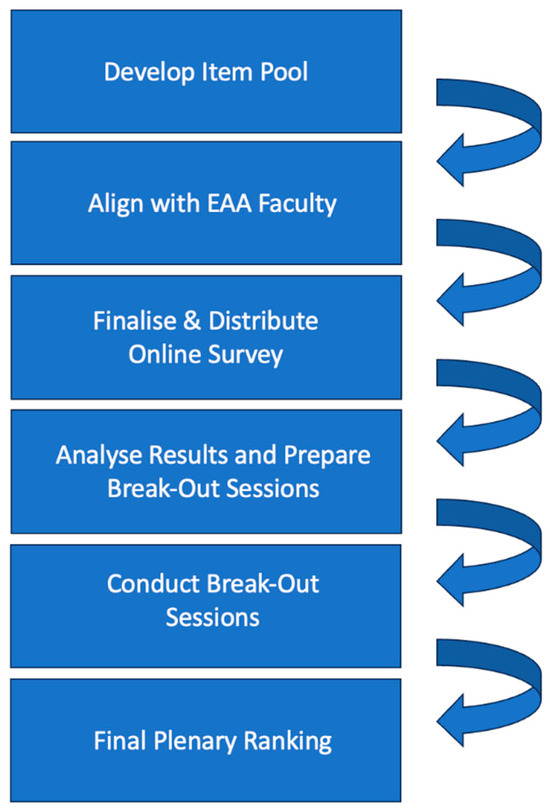 Develop Item Pool

Align with EAA Faculty

Finalise & Distribute Online Survey

Analyse Results and Prepare Break-Out Sessions

Conduct Break-Out Sessions

Final Plenary Ranking